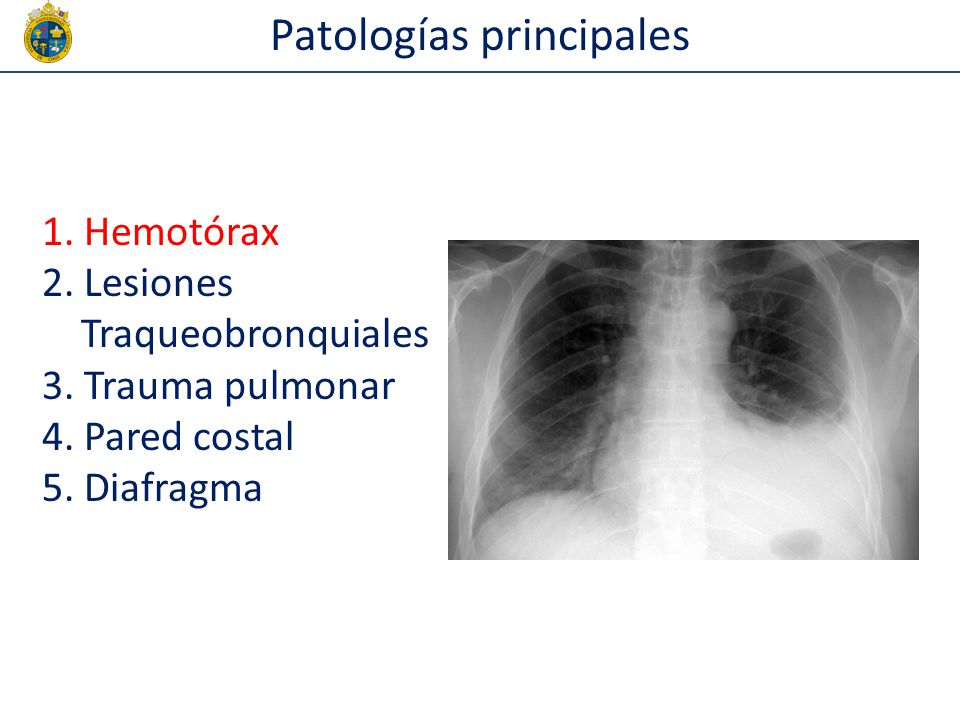 Patologías principales

1. Hemotórax
2. Lesiones Traqueobronquiales
3. Trauma pulmonar
4. Pared costal
5. Diafragma